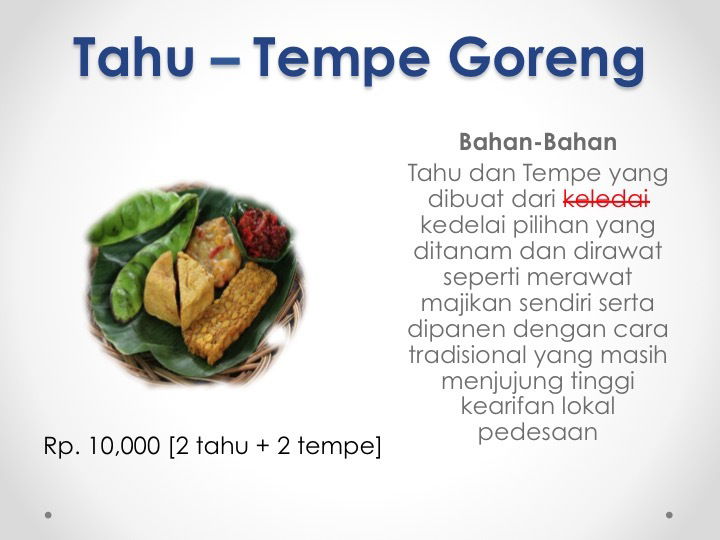 Tahu – Tempe Goreng

Bahan-Bahan

Tahu dan Tempe yang dibuat dari ~~keledai~~ kedelai pilihan yang ditanam dan dirawat seperti merawat majikan sendiri serta dipanen dengan cara tradisional yang masih menjujung tinggi kearifan lokal pedesaan

Rp. 10,000 [2 tahu + 2 tempe]